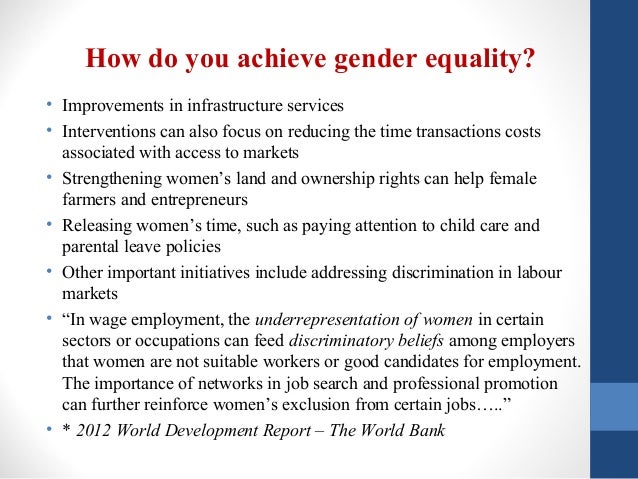 How do you achieve gender equality?

• Improvements in infrastructure services
• Interventions can also focus on reducing the time transactions costs associated with access to markets
• Strengthening women’s land and ownership rights can help female farmers and entrepreneurs
• Releasing women’s time, such as paying attention to child care and parental leave policies
• Other important initiatives include addressing discrimination in labour markets
• “In wage employment, the underrepresentation of women in certain sectors or occupations can feed discriminatory beliefs among employers that women are not suitable workers or good candidates for employment. The importance of networks in job search and professional promotion can further reinforce women’s exclusion from certain jobs…..”
• * 2012 World Development Report – The World Bank